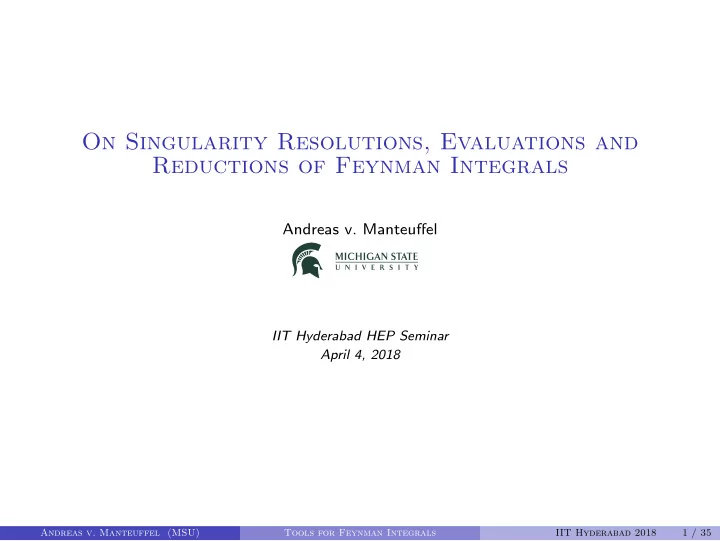 On Singularity Resolutions, Evaluations and Reductions of Feynman Integrals

Andreas v. Manteuffel

MICHIGAN STATE
UNIVERSITY

IIT Hyderabad HEP Seminar
April 4, 2018

Andreas v. Manteuffel (MSU) Tools for Feynman Integrals IIT Hyderabad 2018 1 / 35